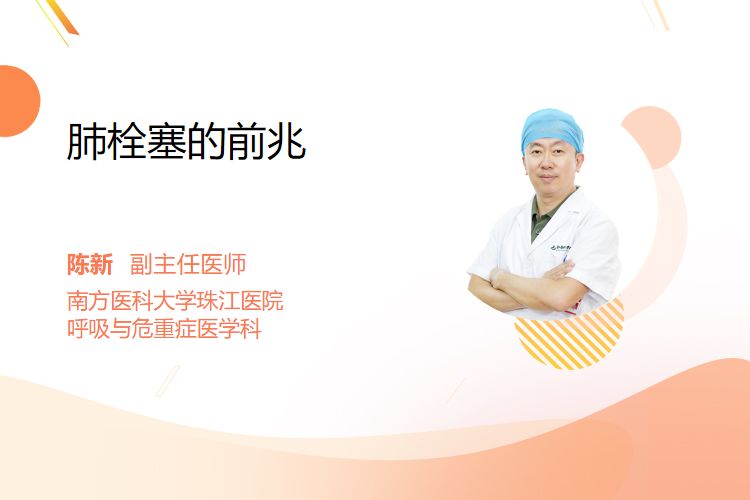 肺栓塞的前兆

陈新 副主任医师

南方医科大学珠江医院
呼吸与危重症医学科